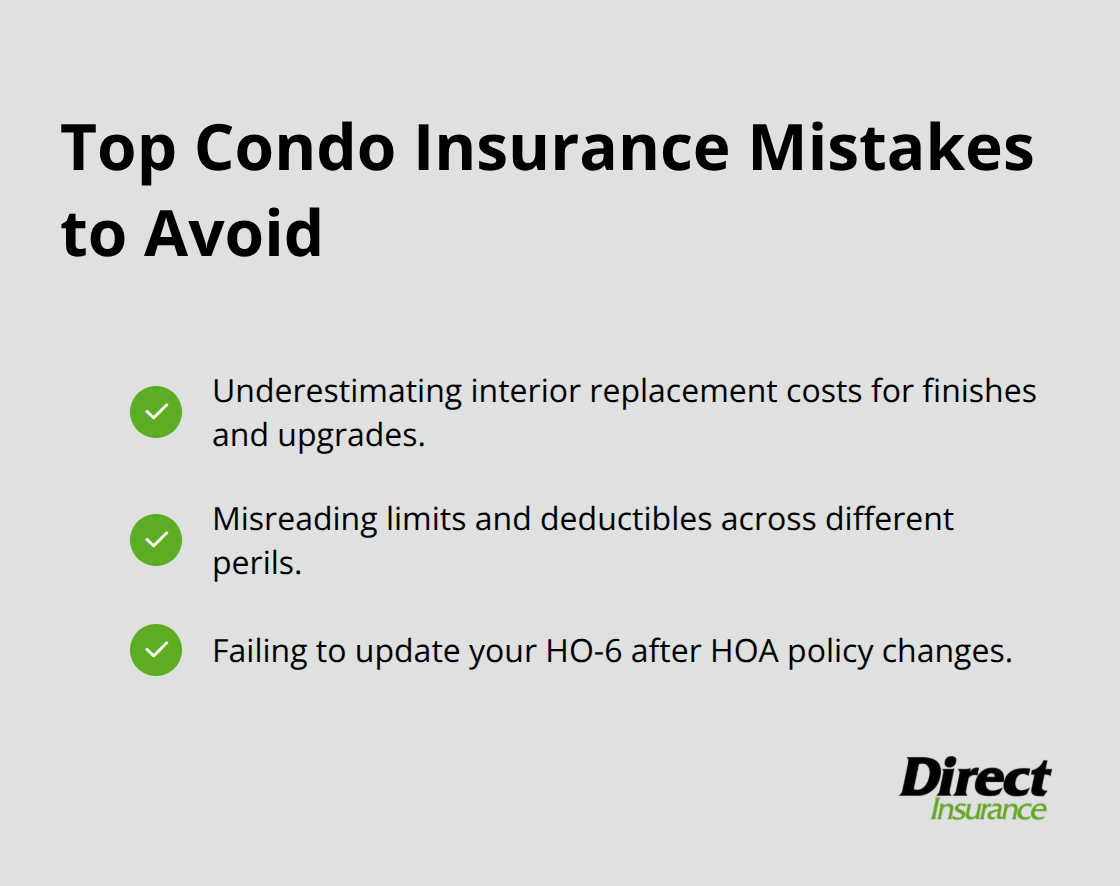 Top Condo Insurance Mistakes to Avoid

Underestimating interior replacement costs for finishes and upgrades.

Misreading limits and deductibles across different perils.

Failing to update your HO-6 after HOA policy changes.

Direct Insurance